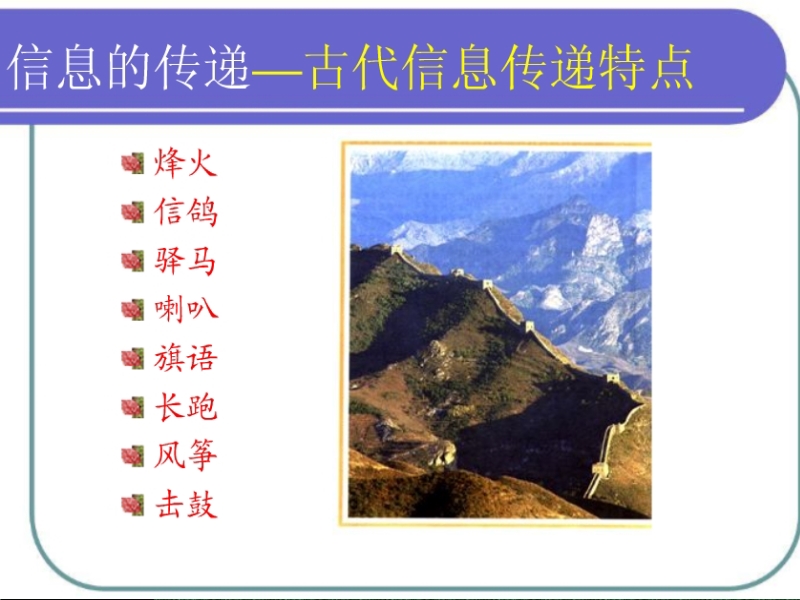 信息的传递—古代信息传递特点

烽火
信鸽
驿马
喇叭
旗语
长跑
风筝
击鼓